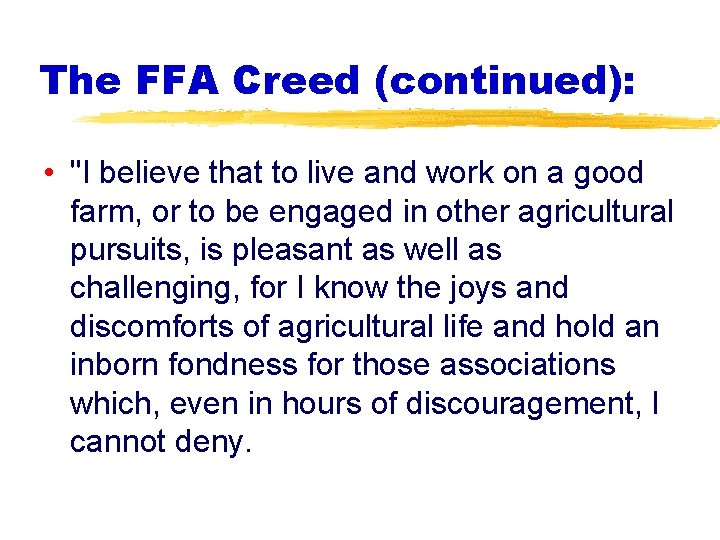 The FFA Creed (continued):

• "I believe that to live and work on a good farm, or to be engaged in other agricultural pursuits, is pleasant as well as challenging, for I know the joys and discomforts of agricultural life and hold an inborn fondness for those associations which, even in hours of discouragement, I cannot deny.